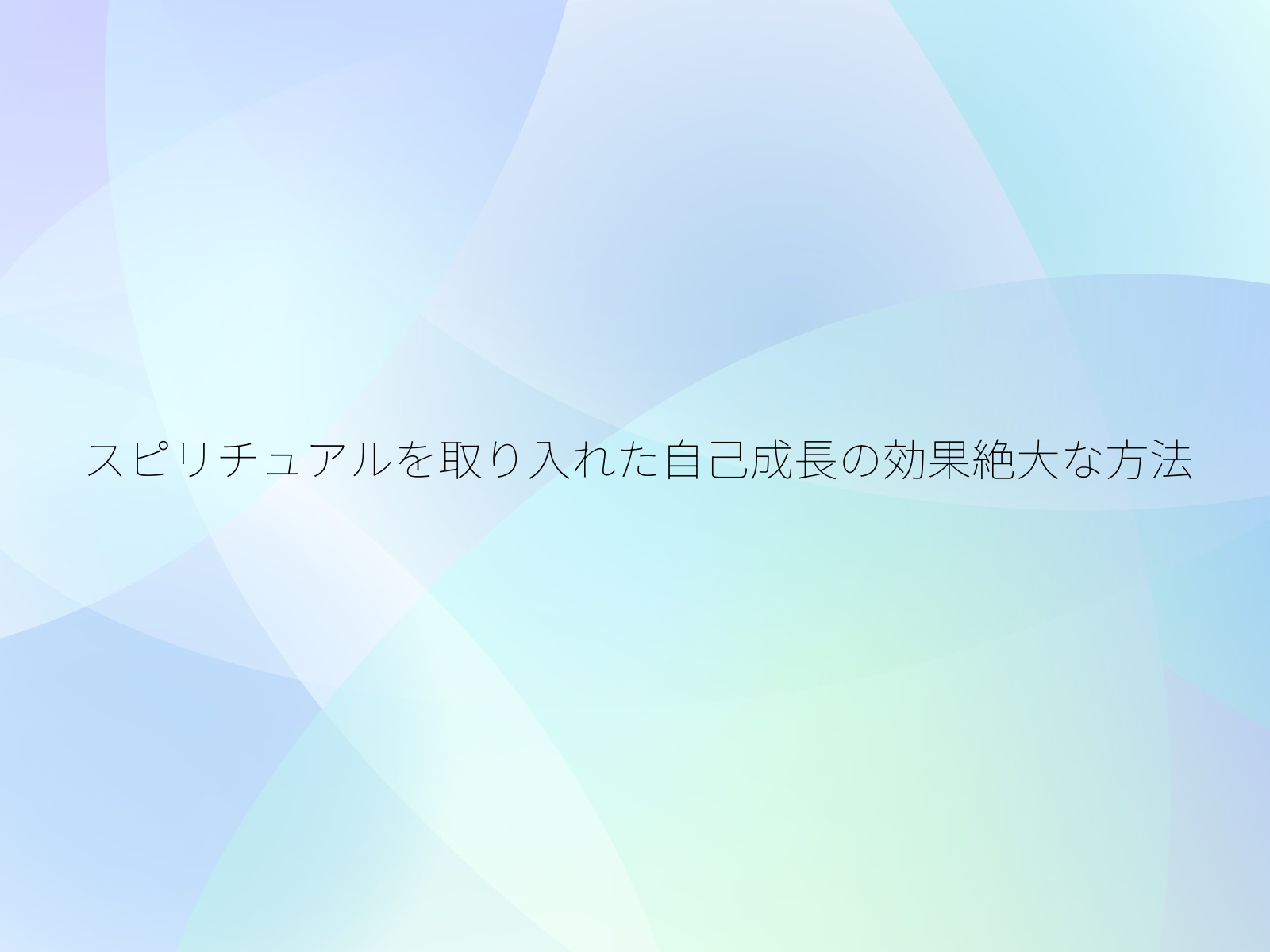 スピリチュアルを取り入れた自己成長の効果絶大な方法